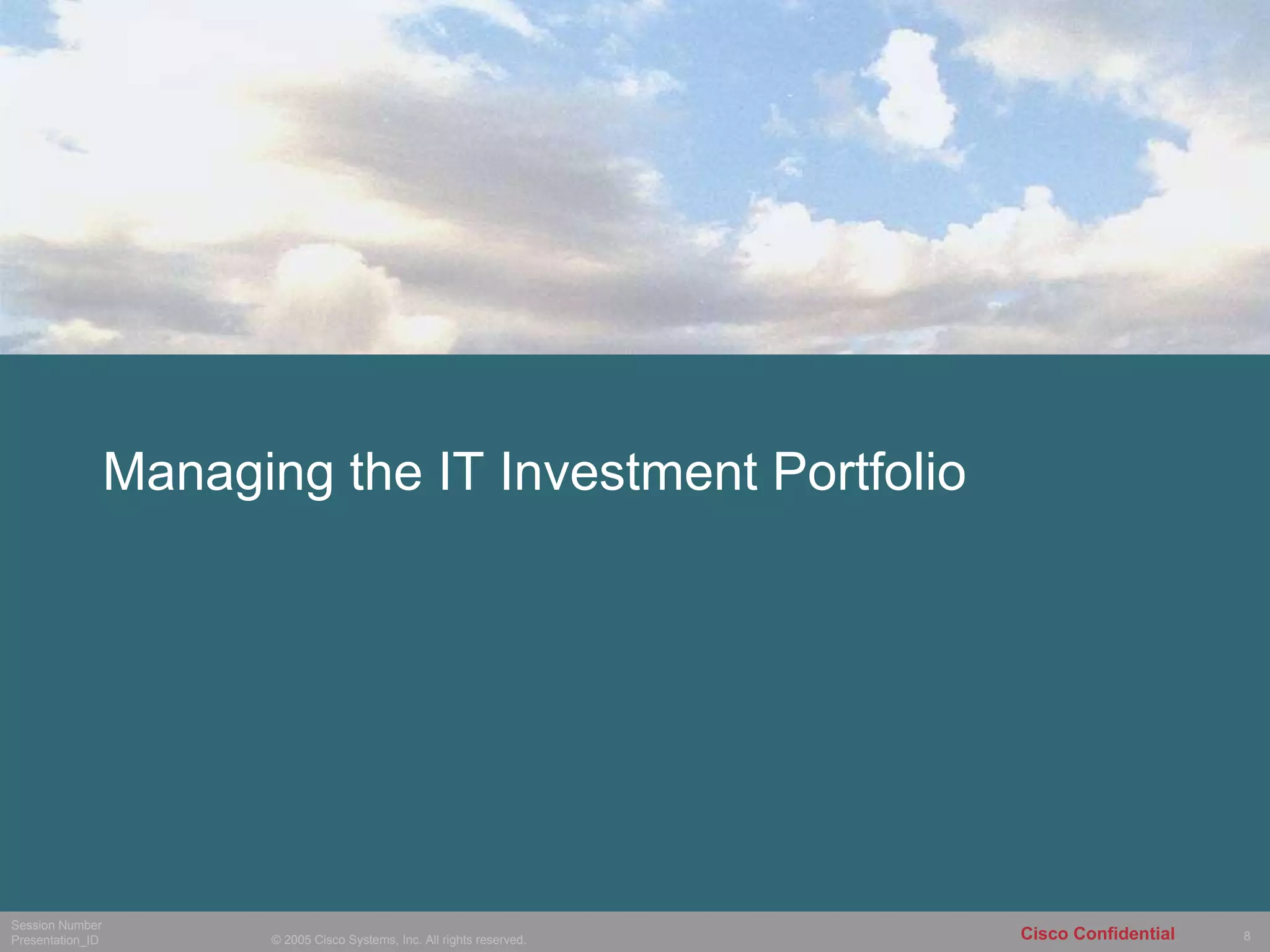 Managing the IT Investment Portfolio

Session Number
Presentation_ID

© 2005 Cisco Systems, Inc. All rights reserved.

Cisco Confidential

8